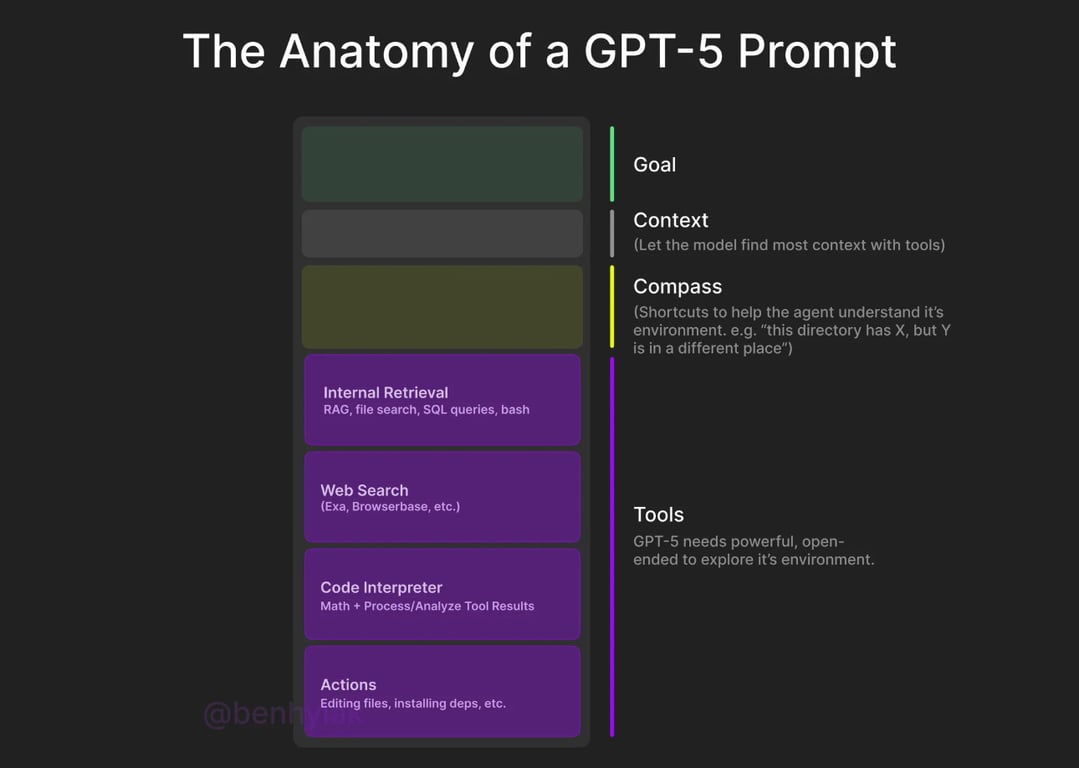 The Anatomy of a GPT-5 Prompt

Internal Retrieval
RAG, file search, SQL queries, bash

Web Search
(Exa, Browserbase, etc.)

Code Interpreter
Math + Process/Analyze Tool Results

Actions
Editing files, installing deps, etc.

@benhylak

Goal

Context
(Let the model find most context with tools)

Compass
(Shortcuts to help the agent understand it's environment. e.g. "this directory has X, but Y is in a different place")

Tools
GPT-5 needs powerful, open-ended to explore it's environment.